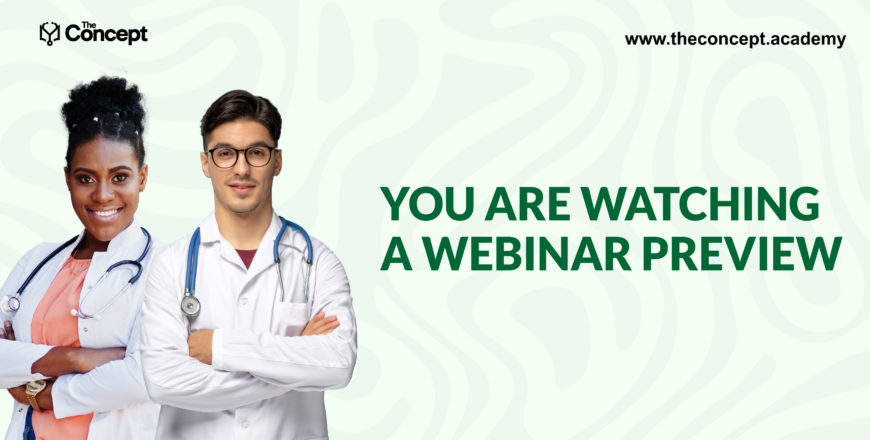 The Concept

www.theconcept.academy

YOU ARE WATCHING A WEBINAR PREVIEW